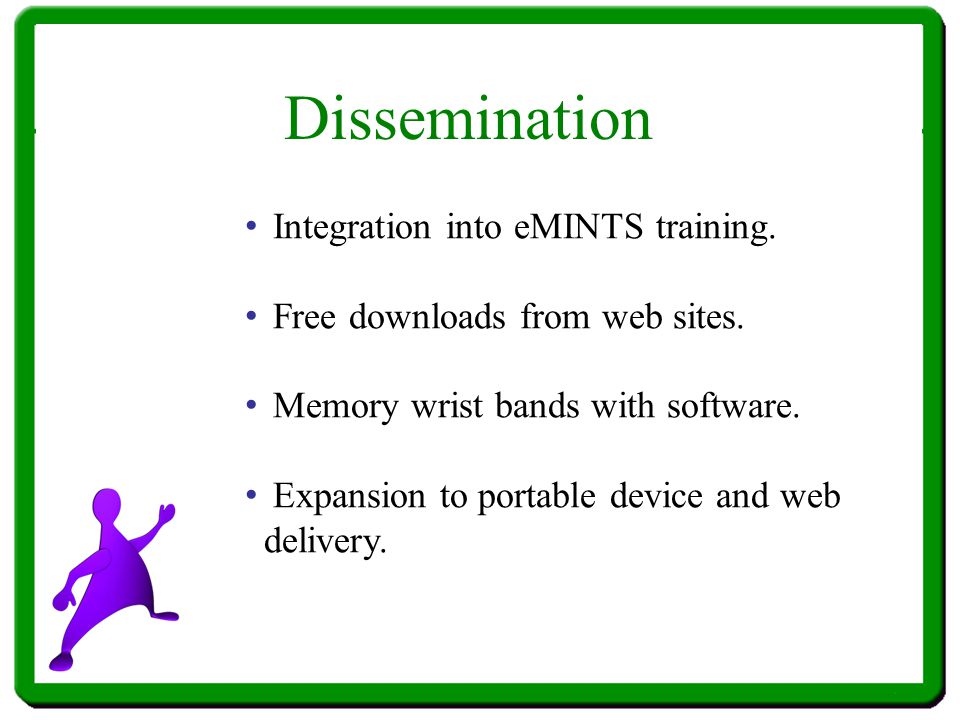 Dissemination

• Integration into eMINTS training.

• Free downloads from web sites.

• Memory wrist bands with software.

• Expansion to portable device and web delivery.